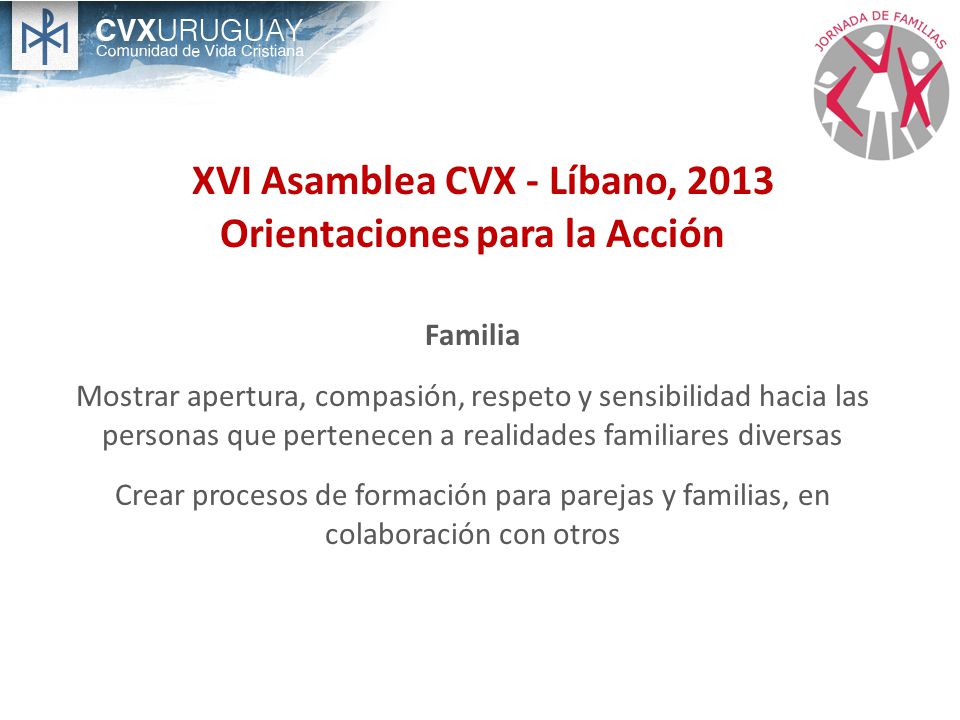 CVXURUGUAY
Comunidad de Vida Cristiana

JORNADA DE FAMILIAS

XVI Asamblea CVX - Líbano, 2013
Orientaciones para la Acción

Familia

Mostrar apertura, compasión, respeto y sensibilidad hacia las personas que pertenecen a realidades familiares diversas

Crear procesos de formación para parejas y familias, en colaboración con otros